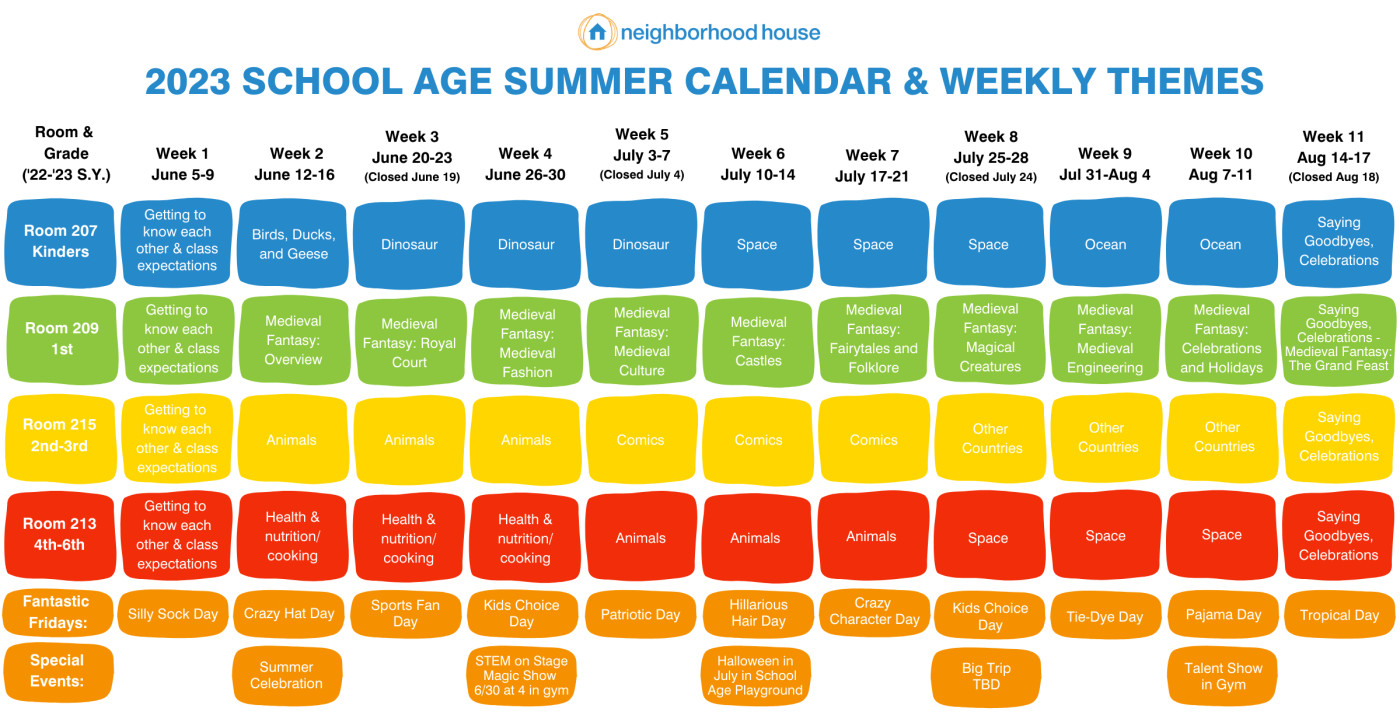 neighborhood house

2023 SCHOOL AGE SUMMER CALENDAR & WEEKLY THEMES

| Room & Grade ('22-'23 S.Y.) | Week 1 June 5-9 | Week 2 June 12-16 | Week 3 June 20-23 (Closed June 19) | Week 4 June 26-30 | Week 5 July 3-7 (Closed July 4) | Week 6 July 10-14 | Week 7 July 17-21 | Week 8 July 25-28 (Closed July 24) | Week 9 Jul 31-Aug 4 | Week 10 Aug 7-11 | Week 11 Aug 14-17 (Closed Aug 18) |
|---|---|---|---|---|---|---|---|---|---|---|---|
| Room 207 Kinders | Getting to know each other & class expectations | Birds, Ducks, and Geese | Dinosaur | Dinosaur | Dinosaur | Space | Space | Space | Ocean | Ocean | Saying Goodbyes, Celebrations |
| Room 209 1st | Getting to know each other & class expectations | Medieval Fantasy: Overview | Medieval Fantasy: Royal Court | Medieval Fantasy: Medieval Fashion | Medieval Fantasy: Medieval Culture | Medieval Fantasy: Castles | Medieval Fantasy: Fairytales and Folklore | Medieval Fantasy: Magical Creatures | Medieval Fantasy: Medieval Engineering | Medieval Fantasy: Celebrations and Holidays | Saying Goodbyes, Celebrations - Medieval Fantasy: The Grand Feast |
| Room 215 2nd-3rd | Getting to know each other & class expectations | Animals | Animals | Animals | Comics | Comics | Comics | Other Countries | Other Countries | Other Countries | Saying Goodbyes, Celebrations |
| Room 213 4th-6th | Getting to know each other & class expectations | Health & nutrition/ cooking | Health & nutrition/ cooking | Health & nutrition/ cooking | Animals | Animals | Animals | Space | Space | Space | Saying Goodbyes, Celebrations |
| Fantastic Fridays: | Silly Sock Day | Crazy Hat Day | Sports Fan Day | Kids Choice Day | Patriotic Day | Hillarious Hair Day | Crazy Character Day | Kids Choice Day | Tie-Dye Day | Pajama Day | Tropical Day |
| Special Events: | | Summer Celebration | | STEM on Stage Magic Show 6/30 at 4 in gym | | Halloween in July in School Age Playground | | Big Trip TBD | | Talent Show in Gym | |